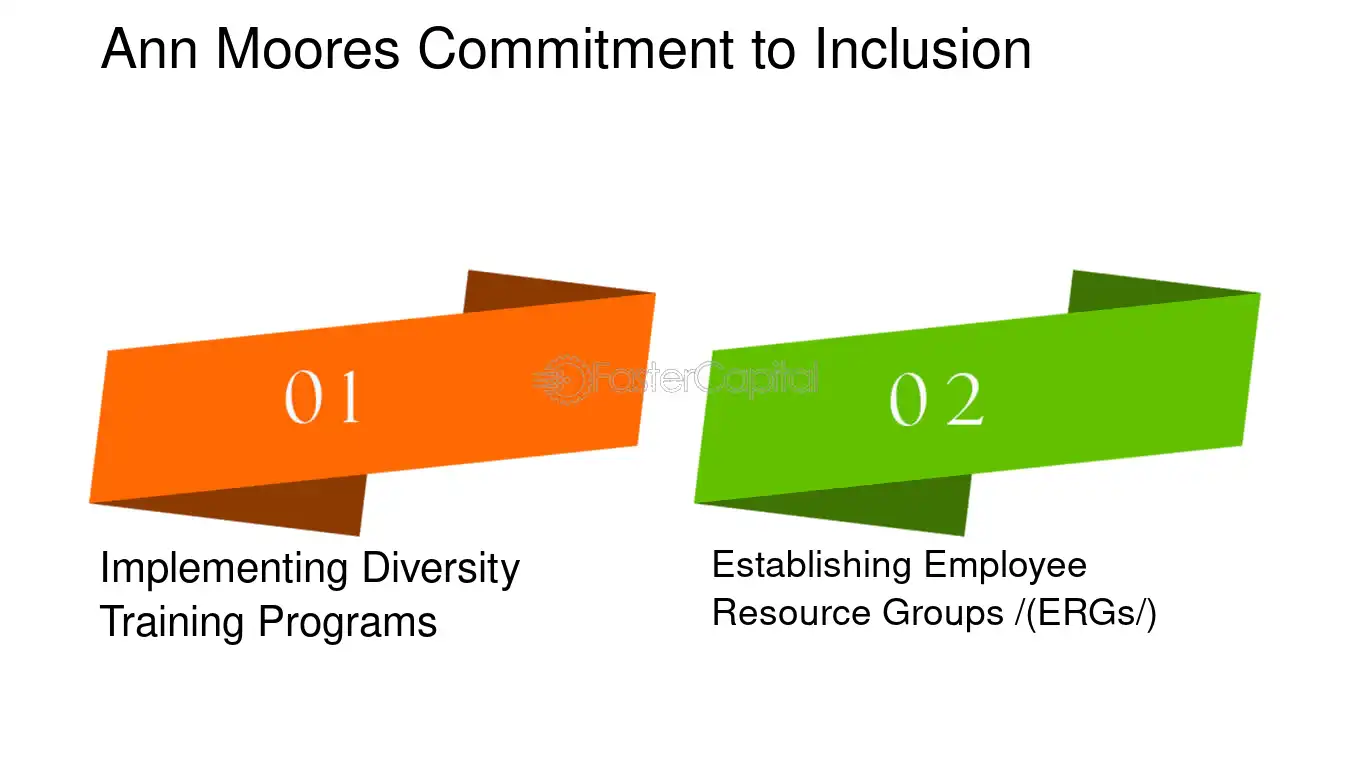 Ann Moores Commitment to Inclusion

01

FasterCapital

02

Implementing Diversity Training Programs

Establishing Employee Resource Groups /(ERGs/)